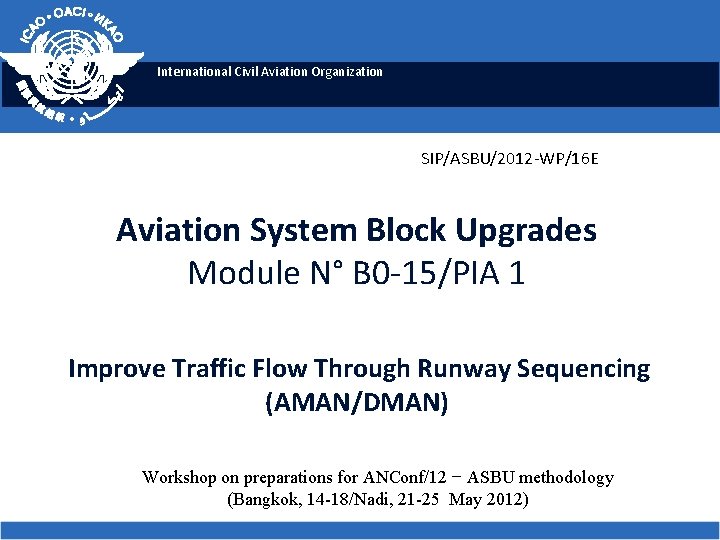 ICAO • OACI • ИКАО

International Civil Aviation Organization

SIP/ASBU/2012-WP/16E

Aviation System Block Upgrades
Module N° B0-15/PIA 1

Improve Traffic Flow Through Runway Sequencing (AMAN/DMAN)

Workshop on preparations for ANConf/12 − ASBU methodology
(Bangkok, 14-18/Nadi, 21-25 May 2012)